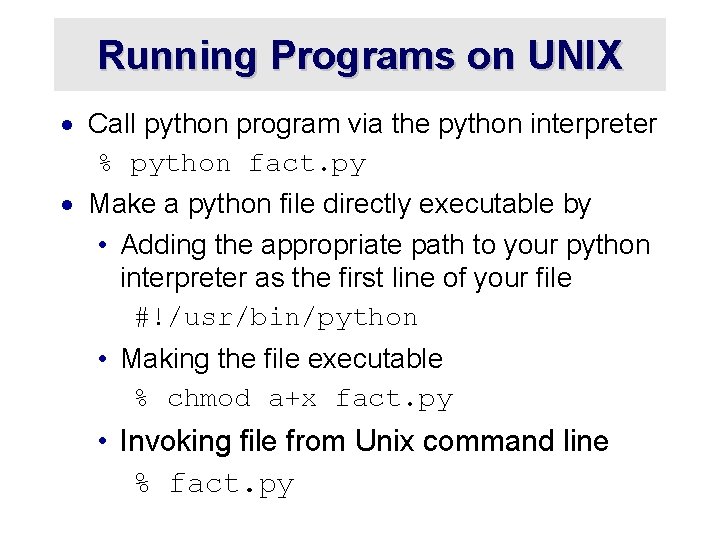 Running Programs on UNIX

• Call python program via the python interpreter

% python fact.py

• Make a python file directly executable by

• Adding the appropriate path to your python interpreter as the first line of your file

#!/usr/bin/python

• Making the file executable

% chmod a+x fact.py

• Invoking file from Unix command line

% fact.py